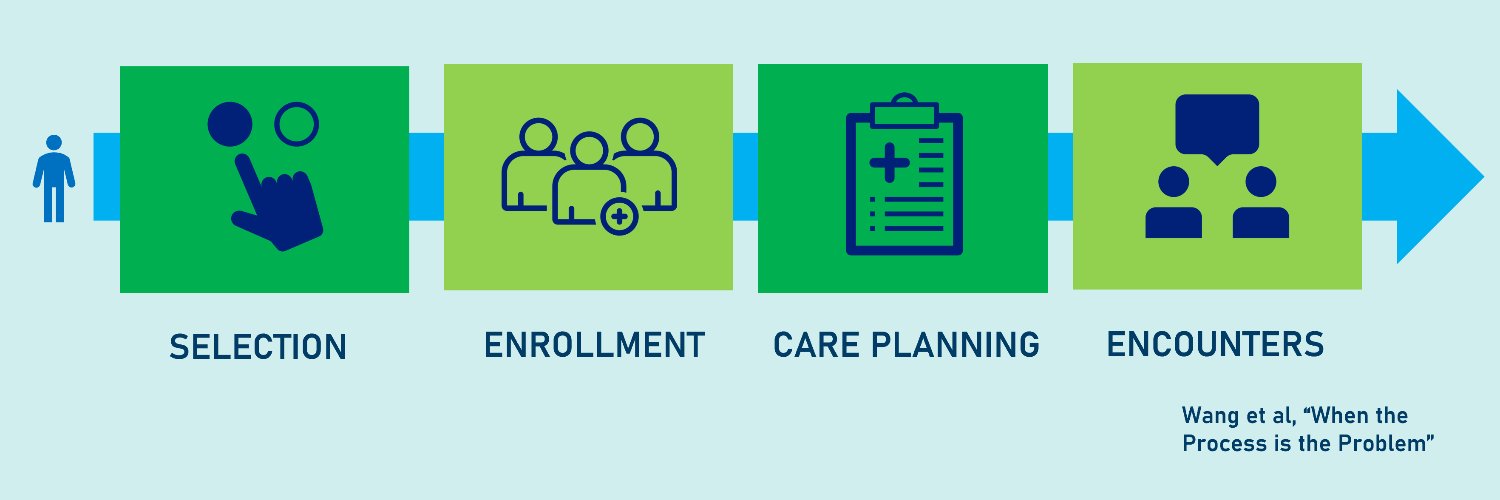 SELECTION

ENROLLMENT

CARE PLANNING

ENCOUNTERS

Wang et al, “When the Process is the Problem”